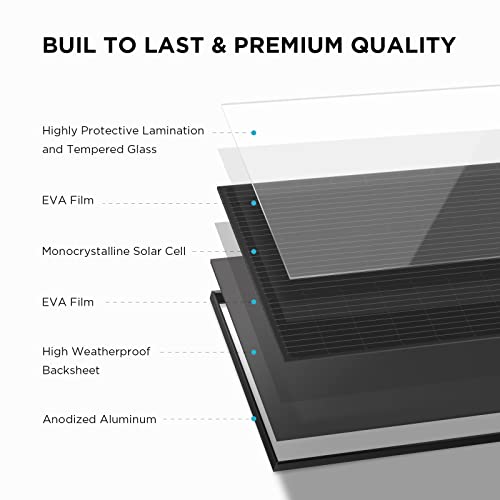 BUIL TO LAST & PREMIUM QUALITY

Highly Protective Lamination and Tempered Glass

EVA Film

Monocrystalline Solar Cell

EVA Film

High Weatherproof Backsheet

Anodized Aluminum